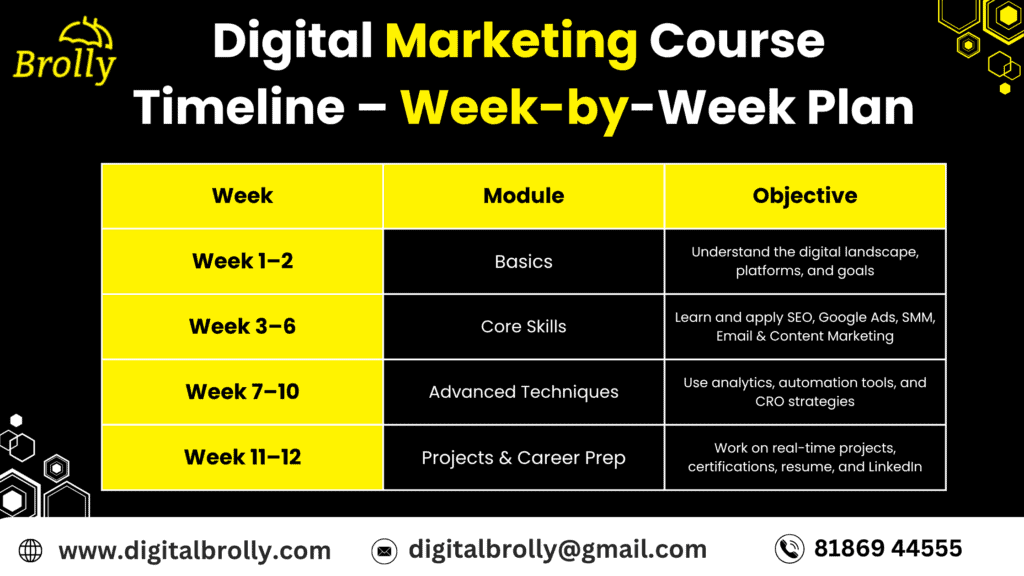 Brolly

Digital Marketing Course Timeline – Week-by-Week Plan

| Week | Module | Objective |
|---|---|---|
| Week 1–2 | Basics | Understand the digital landscape, platforms, and goals |
| Week 3–6 | Core Skills | Learn and apply SEO, Google Ads, SMM, Email & Content Marketing |
| Week 7–10 | Advanced Techniques | Use analytics, automation tools, and CRO strategies |
| Week 11–12 | Projects & Career Prep | Work on real-time projects, certifications, resume, and LinkedIn |

www.digitalbrolly.com digitalbrolly@gmail.com 81869 44555